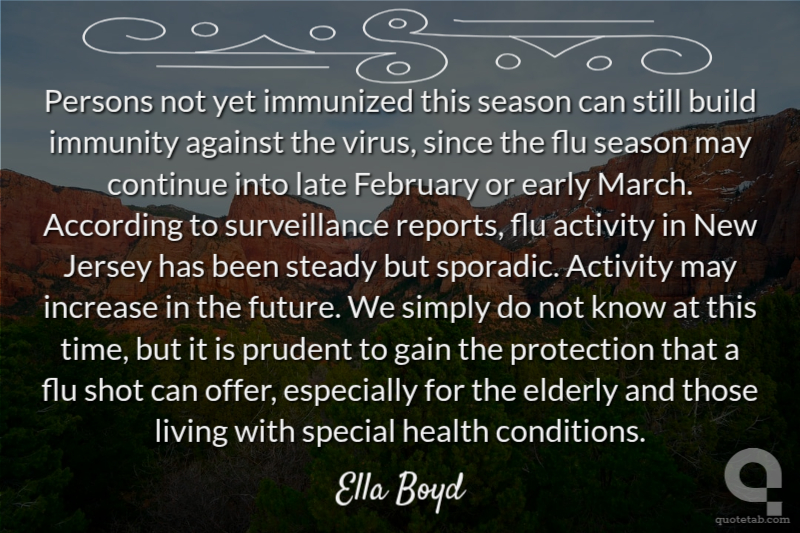 Persons not yet immunized this season can still build immunity against the virus, since the flu season may continue into late February or early March. According to surveillance reports, flu activity in New Jersey has been steady but sporadic. Activity may increase in the future. We simply do not know at this time, but it is prudent to gain the protection that a flu shot can offer, especially for the elderly and those living with special health conditions.

Ella Boyd

quotetab.com